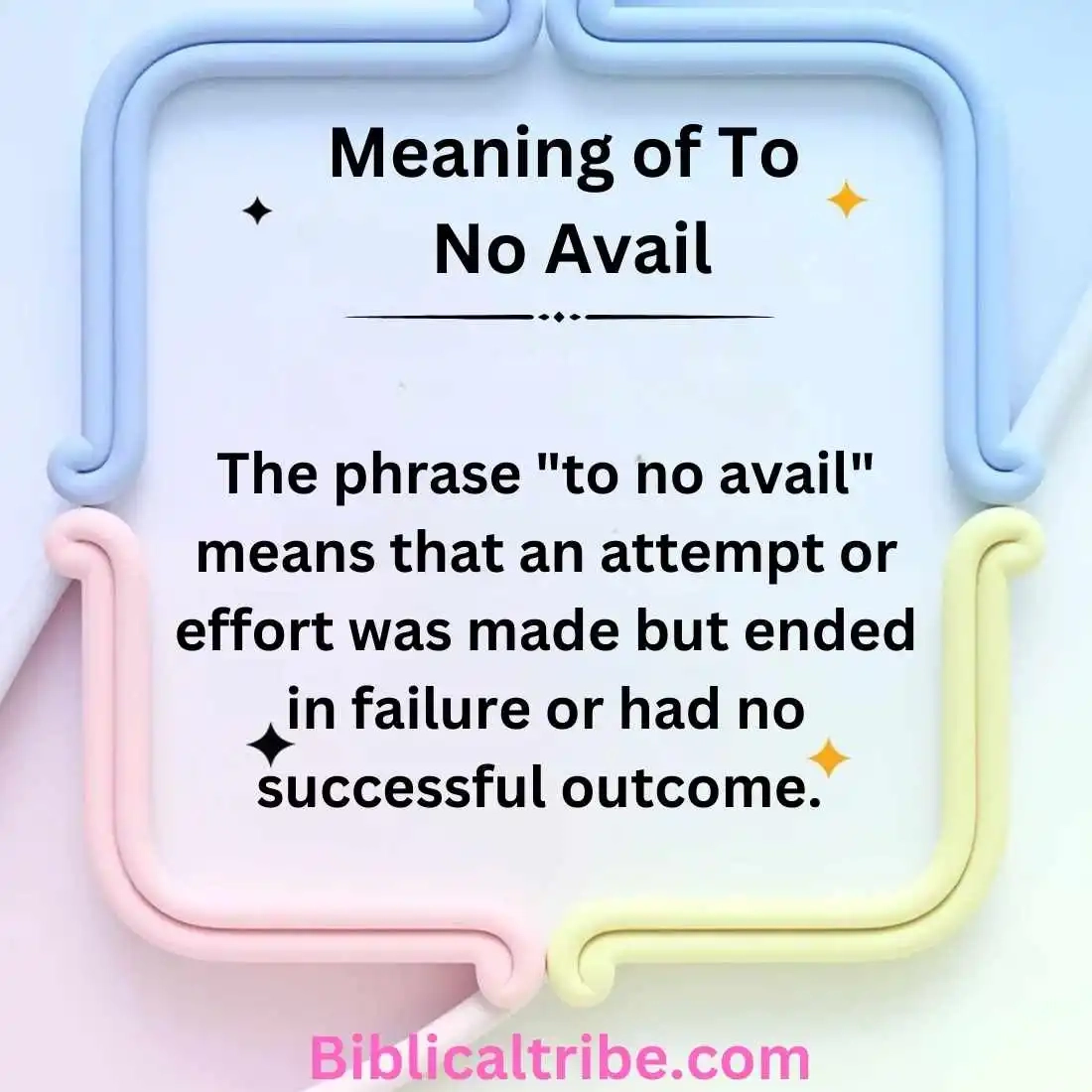 Meaning of To No Avail

The phrase "to no avail" means that an attempt or effort was made but ended in failure or had no successful outcome.

Biblicaltribe.com